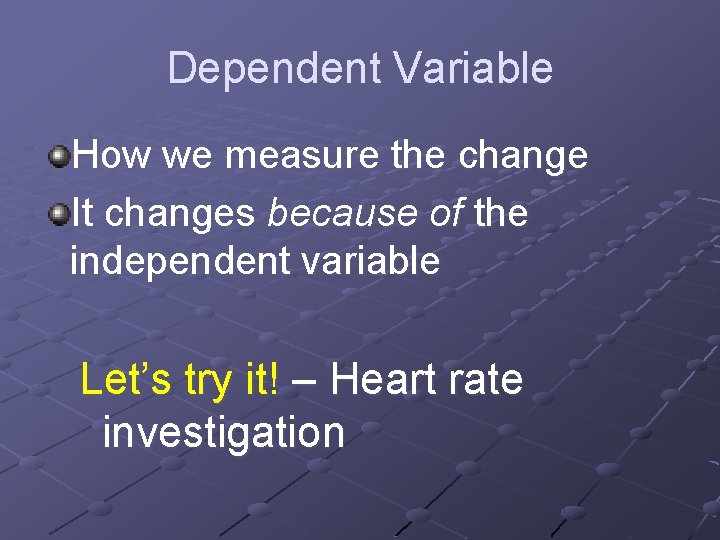 Dependent Variable

How we measure the change

It changes because of the independent variable

Let’s try it! – Heart rate investigation